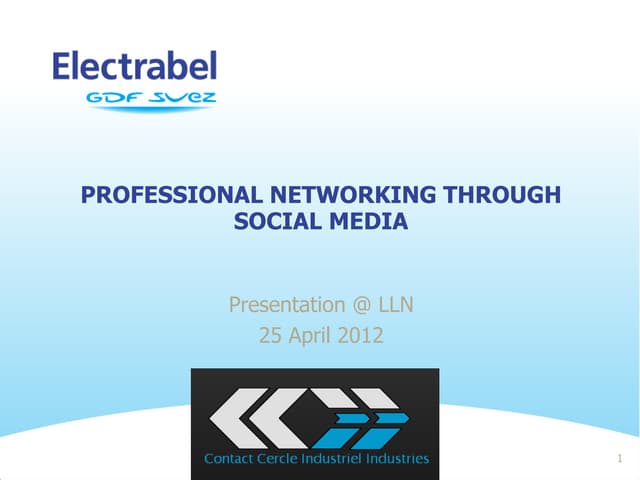 Electrabel
GDF SUEZ

PROFESSIONAL NETWORKING THROUGH SOCIAL MEDIA

Presentation @ LLN
25 April 2012

Contact Cercle Industriel Industries

1